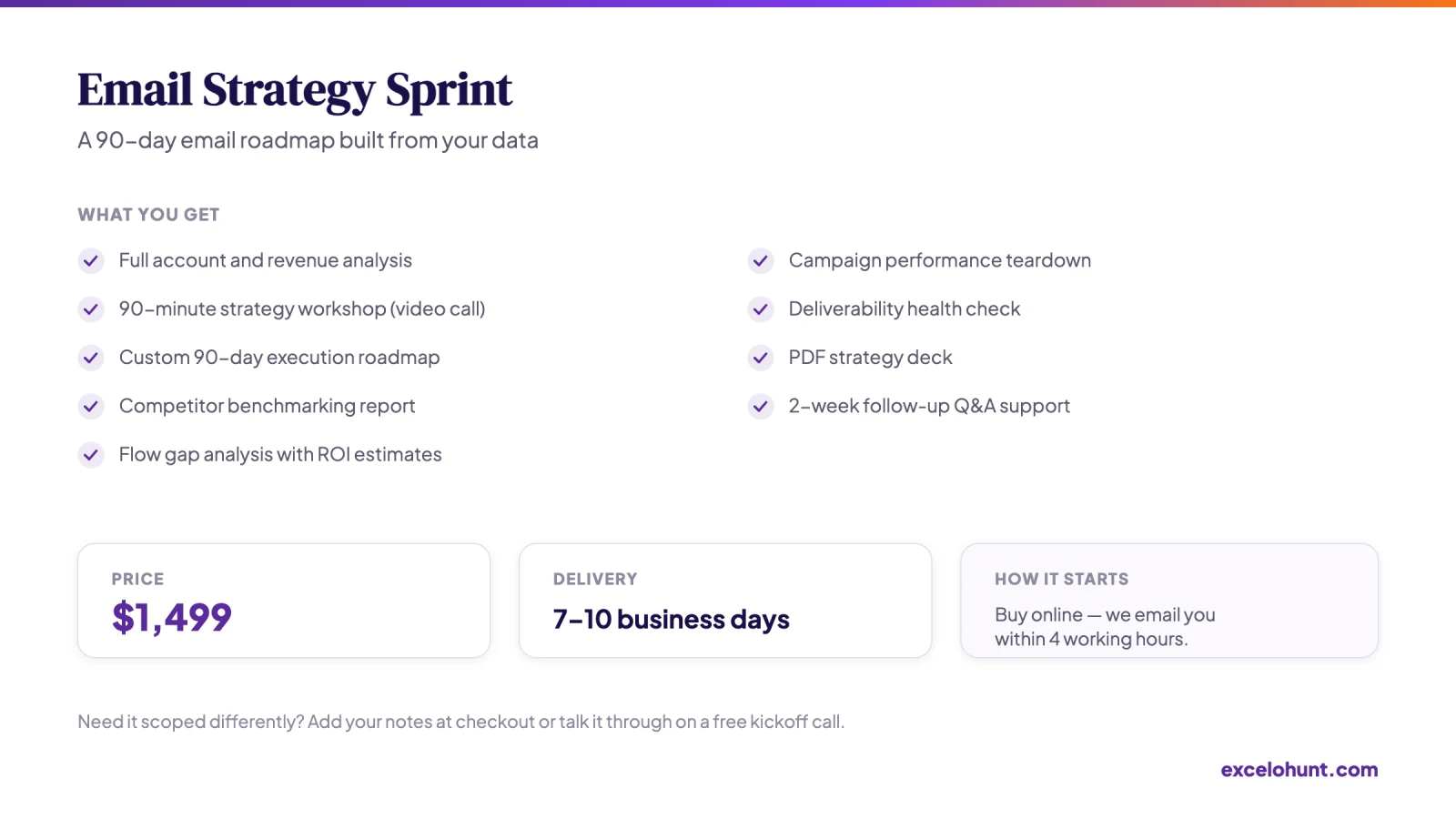 Email Strategy Sprint

A 90-day email roadmap built from your data

WHAT YOU GET

Full account and revenue analysis

90-minute strategy workshop (video call)

Custom 90-day execution roadmap

Competitor benchmarking report

Flow gap analysis with ROI estimates

Campaign performance teardown

Deliverability health check

PDF strategy deck

2-week follow-up Q&A support

PRICE

$1,499

DELIVERY

7–10 business days

HOW IT STARTS

Buy online — we email you within 4 working hours.

Need it scoped differently? Add your notes at checkout or talk it through on a free kickoff call.

excelohunt.com